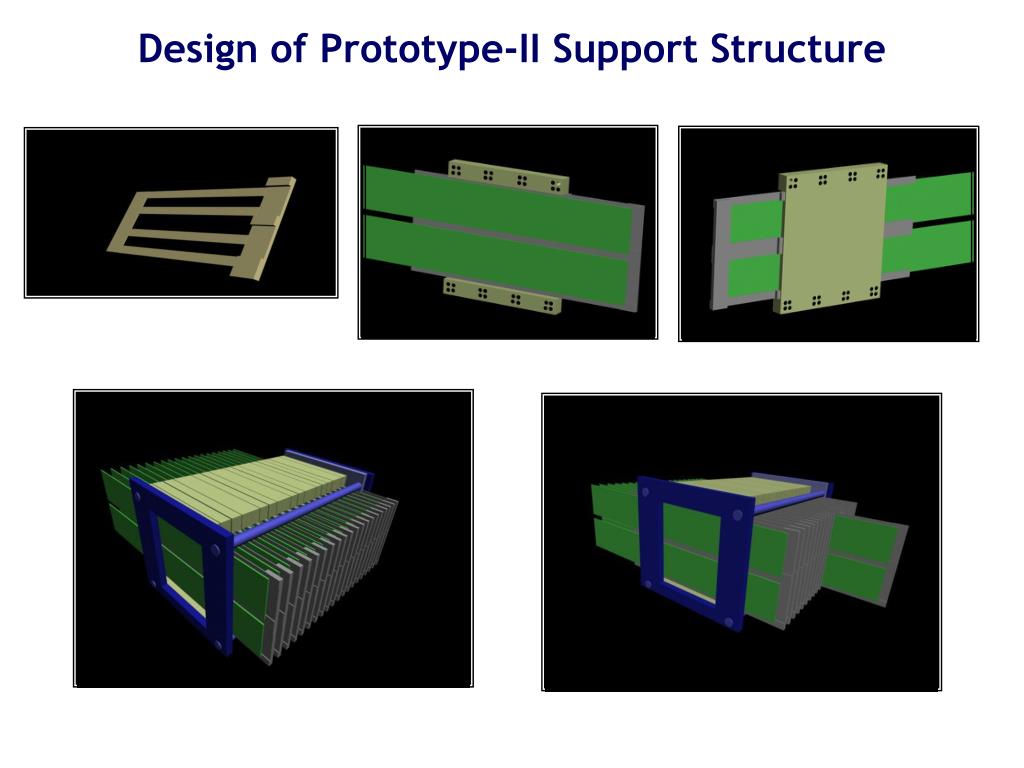 Design of Prototype-II Support Structure